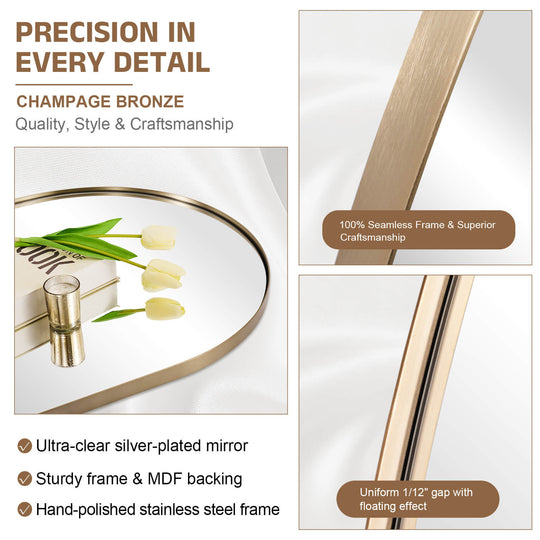 PRECISION IN EVERY DETAIL

CHAMPAGE BRONZE

Quality, Style & Craftsmanship

✓ Ultra-clear silver-plated mirror

✓ Sturdy frame & MDF backing

✓ Hand-polished stainless steel frame

100% Seamless Frame & Superior Craftsmanship

Uniform 1/12" gap with floating effect